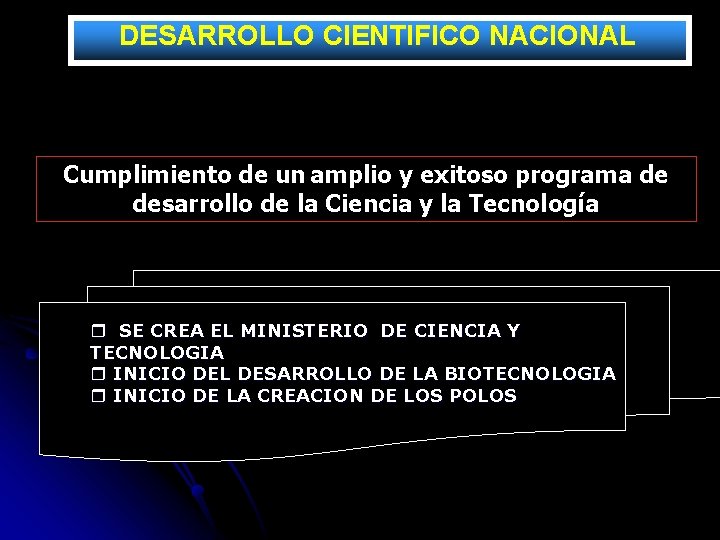 DESARROLLO CIENTIFICO NACIONAL

Cumplimiento de un amplio y exitoso programa de desarrollo de la Ciencia y la Tecnología

❒ SE CREA EL MINISTERIO DE CIENCIA Y TECNOLOGIA
❒ INICIO DEL DESARROLLO DE LA BIOTECNOLOGIA
❒ INICIO DE LA CREACION DE LOS POLOS